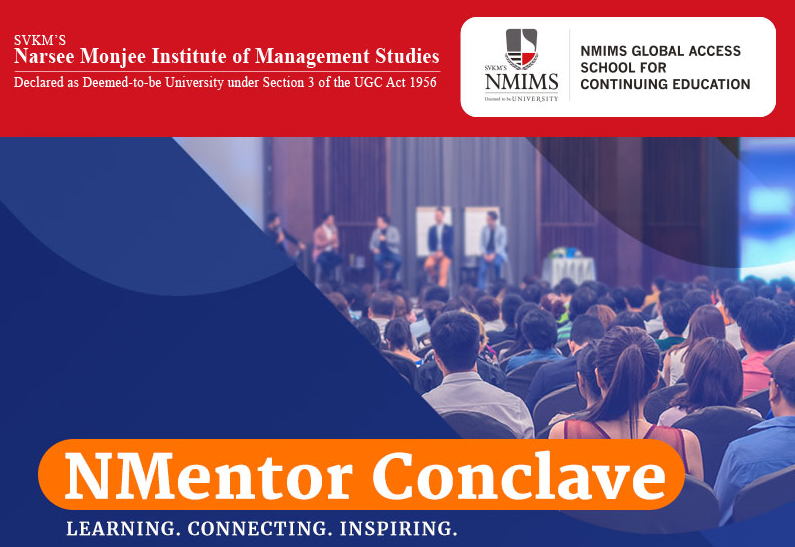 SVKM'S
Narsee Monjee Institute of Management Studies
Declared as Deemed-to-be University under Section 3 of the UGC Act 1956

SVKM'S
NMIMS
Deemed to be UNIVERSITY

NMIMS GLOBAL ACCESS SCHOOL FOR CONTINUING EDUCATION

NMentor Conclave

LEARNING. CONNECTING. INSPIRING.